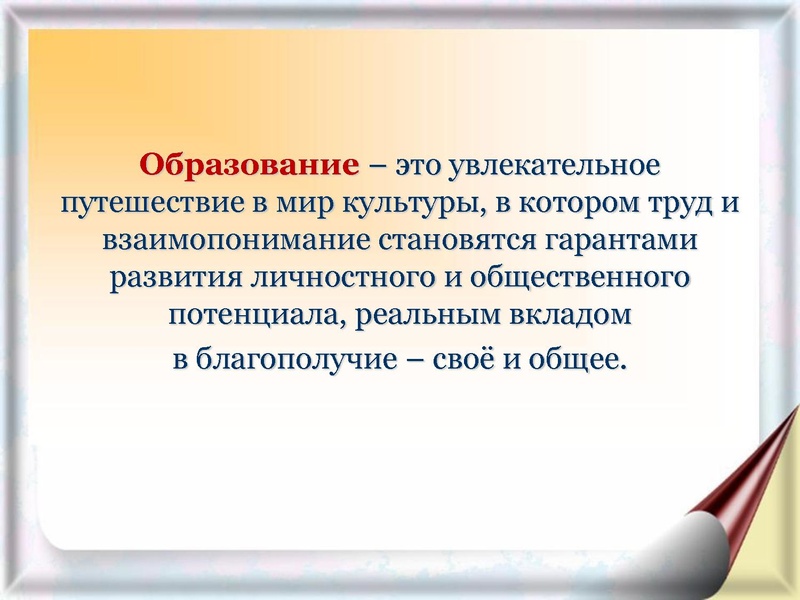 Образование – это увлекательное путешествие в мир культуры, в котором труд и взаимопонимание становятся гарантами развития личностного и общественного потенциала, реальным вкладом
в благополучие – своё и общее.